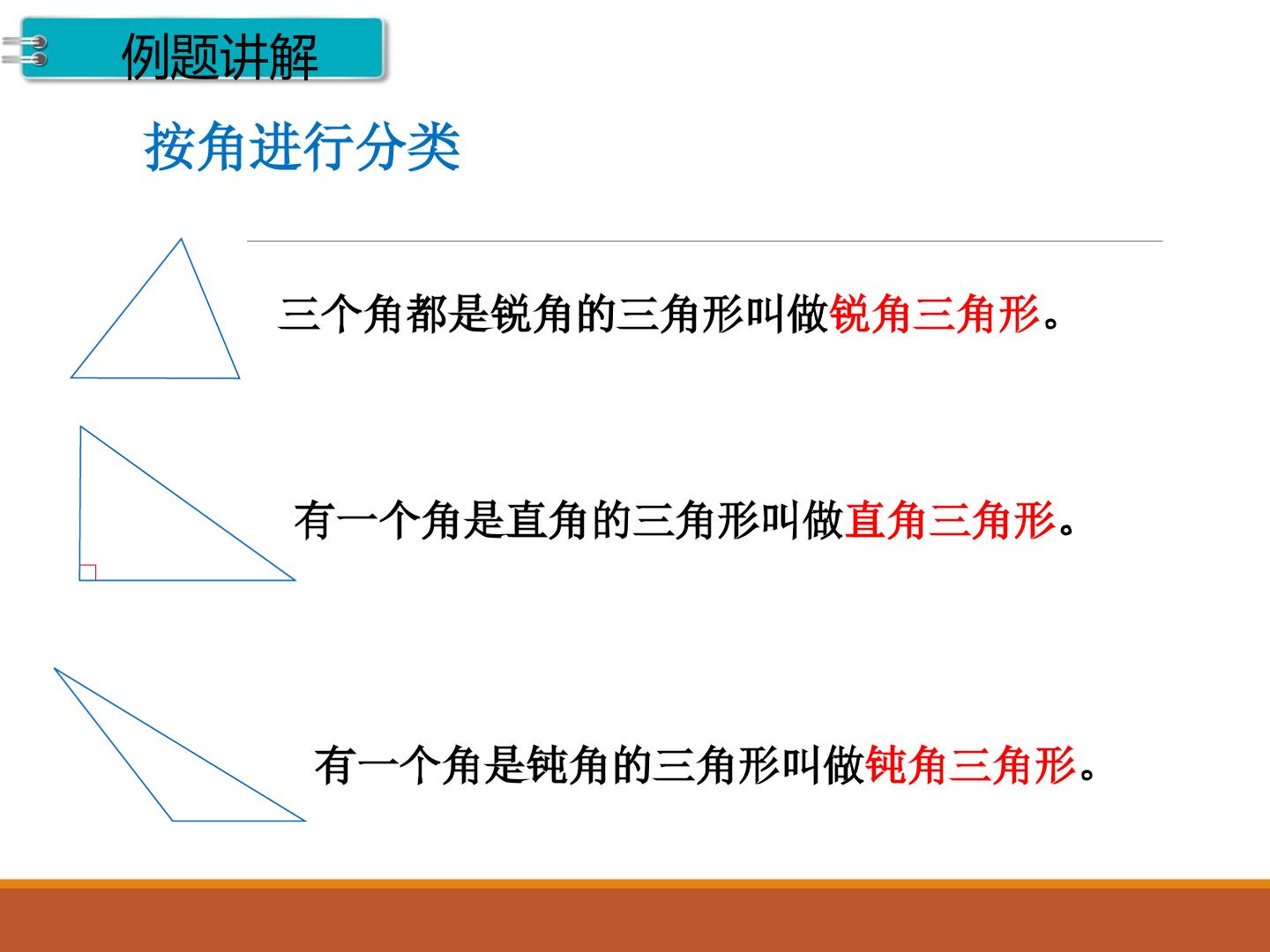 例题讲解

按角进行分类

三个角都是锐角的三角形叫做锐角三角形。

有一个角是直角的三角形叫做直角三角形。

有一个角是钝角的三角形叫做钝角三角形。